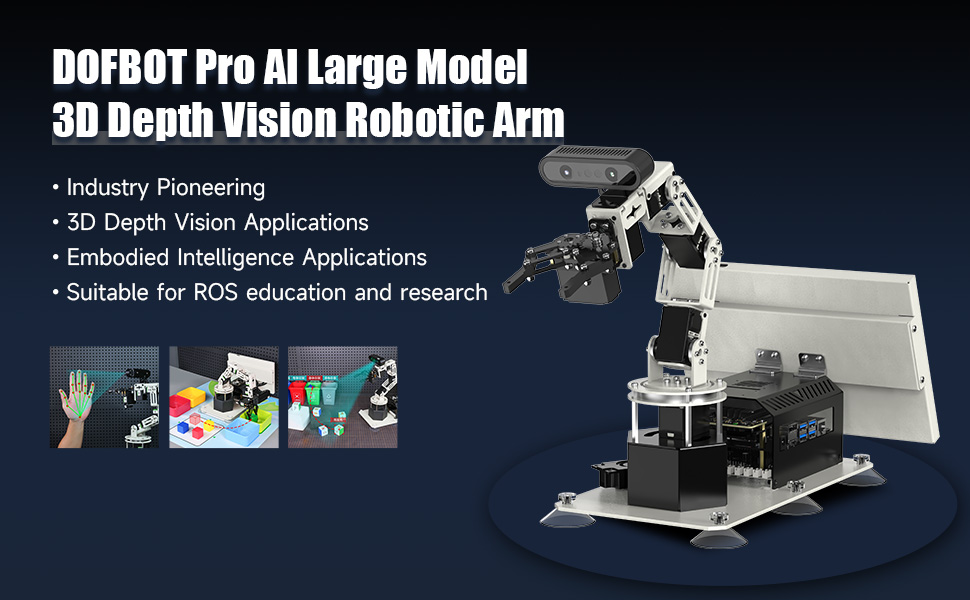 DOFBOT Pro AI Large Model
3D Depth Vision Robotic Arm

• Industry Pioneering
• 3D Depth Vision Applications
• Embodied Intelligence Applications
• Suitable for ROS education and research